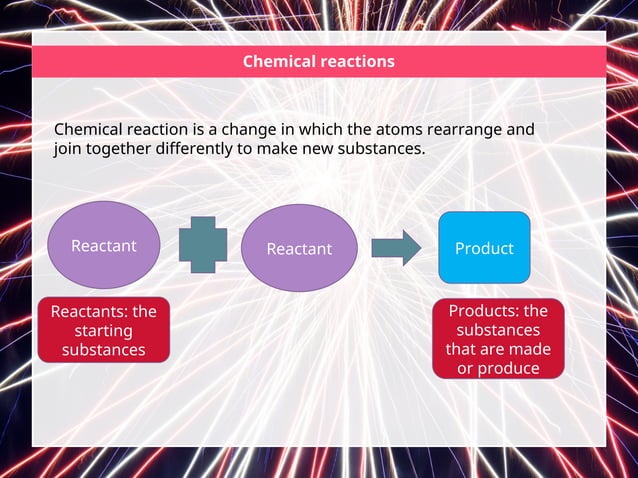 Chemical reactions

Chemical reaction is a change in which the atoms rearrange and join together differently to make new substances.

Reactant

Reactant

Product

Reactants: the starting substances

Products: the substances that are made or produce